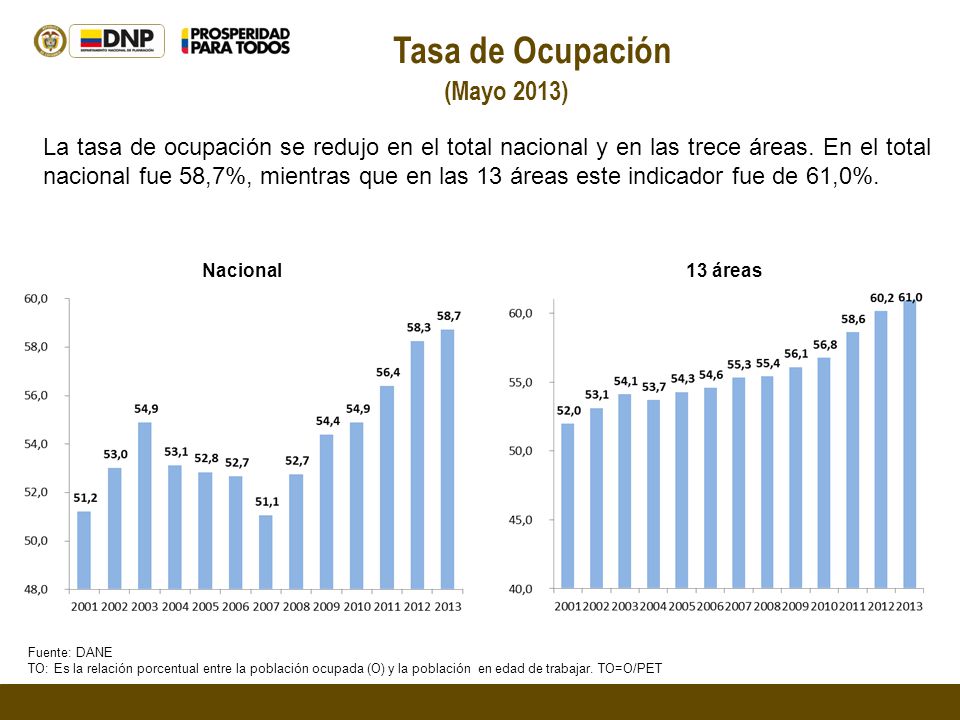 DNP
DEPARTAMENTO NACIONAL DE PLANEACIÓN
PROSPERIDAD PARA TODOS

Tasa de Ocupación
(Mayo 2013)

La tasa de ocupación se redujo en el total nacional y en las trece áreas. En el total nacional fue 58,7%, mientras que en las 13 áreas este indicador fue de 61,0%.

Nacional

60,0
58,0
56,0
54,0
52,0
50,0
48,0

51,2 53,0 54,9 53,1 52,8 52,7 51,1 52,7 54,4 54,9 56,4 58,3 58,7

2001 2002 2003 2004 2005 2006 2007 2008 2009 2010 2011 2012 2013

13 áreas

60,0
55,0
50,0
45,0
40,0

52,0 53,1 54,1 53,7 54,3 54,6 55,3 55,4 56,1 56,8 58,6 60,2 61,0

2001 2002 2003 2004 2005 2006 2007 2008 2009 2010 2011 2012 2013

Fuente: DANE
TO: Es la relación porcentual entre la población ocupada (O) y la población en edad de trabajar. TO=O/PET